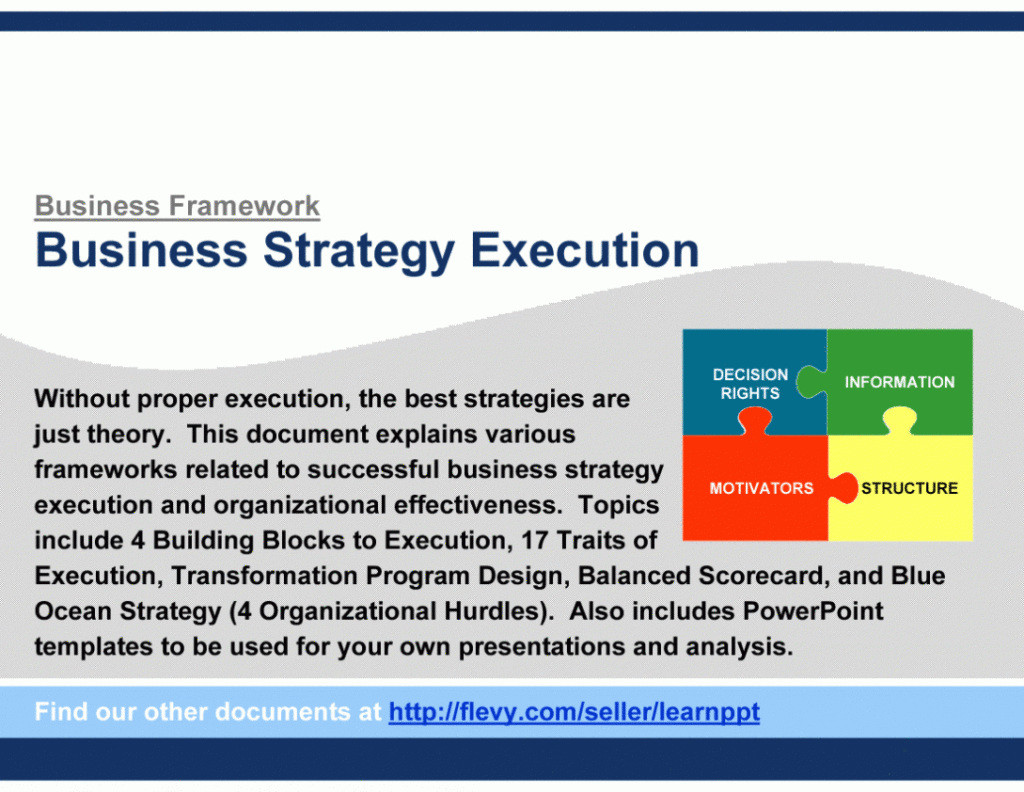 Business Framework
Business Strategy Execution

DECISION RIGHTS
INFORMATION
MOTIVATORS
STRUCTURE

Without proper execution, the best strategies are just theory. This document explains various frameworks related to successful business strategy execution and organizational effectiveness. Topics include 4 Building Blocks to Execution, 17 Traits of Execution, Transformation Program Design, Balanced Scorecard, and Blue Ocean Strategy (4 Organizational Hurdles). Also includes PowerPoint templates to be used for your own presentations and analysis.

Find our other documents at http://flevy.com/seller/learnppt